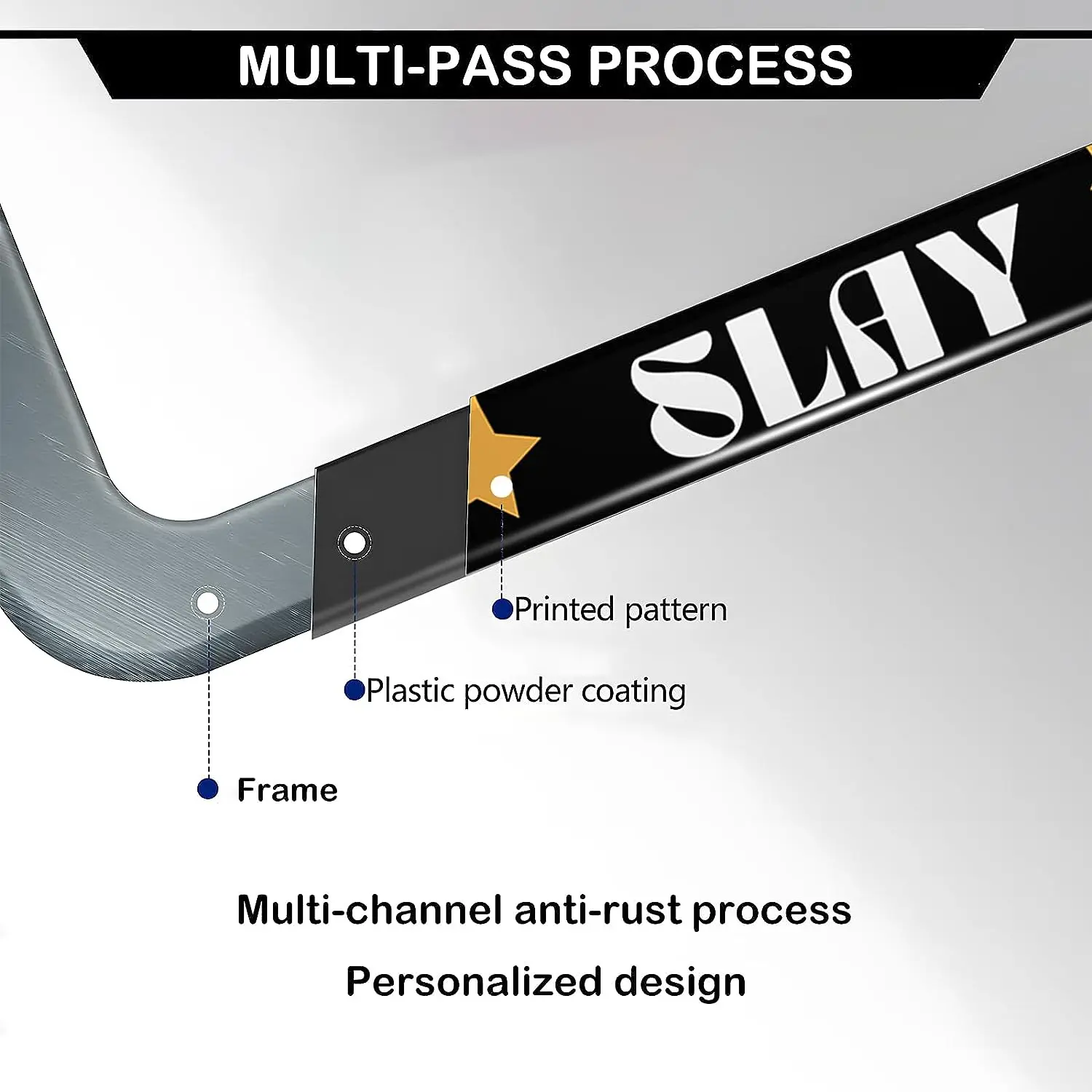 MULTI-PASS PROCESS

SLAY

Printed pattern

Plastic powder coating

Frame

Multi-channel anti-rust process

Personalized design